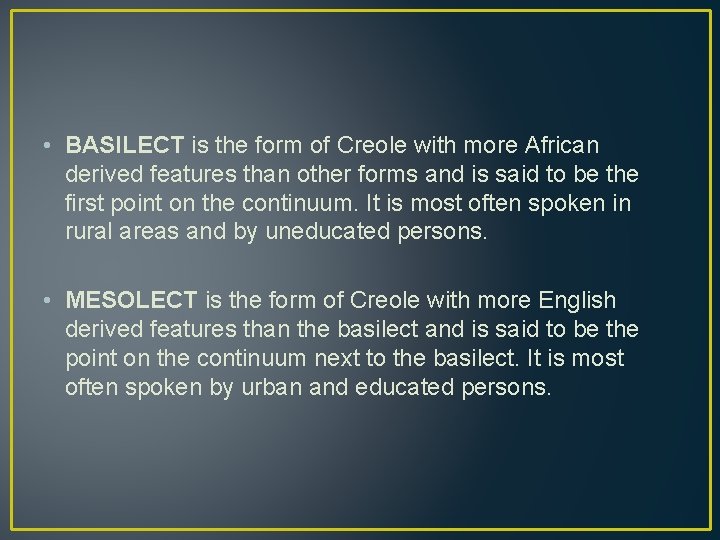 • BASILECT is the form of Creole with more African derived features than other forms and is said to be the first point on the continuum. It is most often spoken in rural areas and by uneducated persons.

• MESOLECT is the form of Creole with more English derived features than the basilect and is said to be the point on the continuum next to the basilect. It is most often spoken by urban and educated persons.